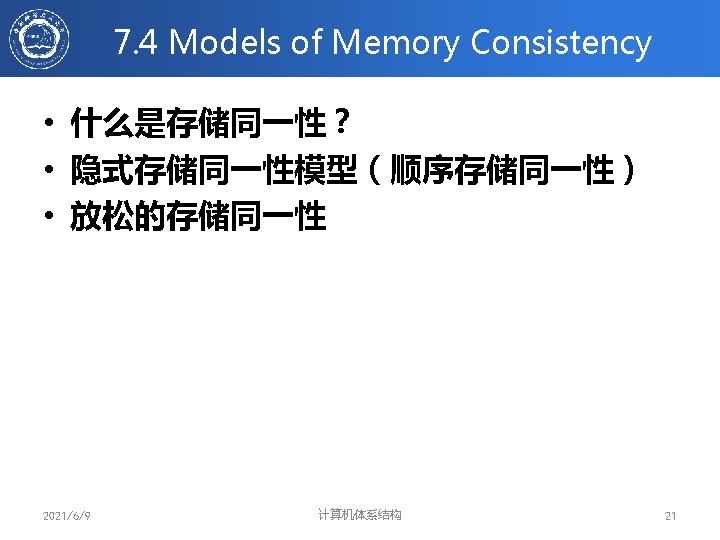 7.4 Models of Memory Consistency

• 什么是存储同一性？
• 隐式存储同一性模型（顺序存储同一性）
• 放松的存储同一性

2021/6/9
计算机体系结构
21